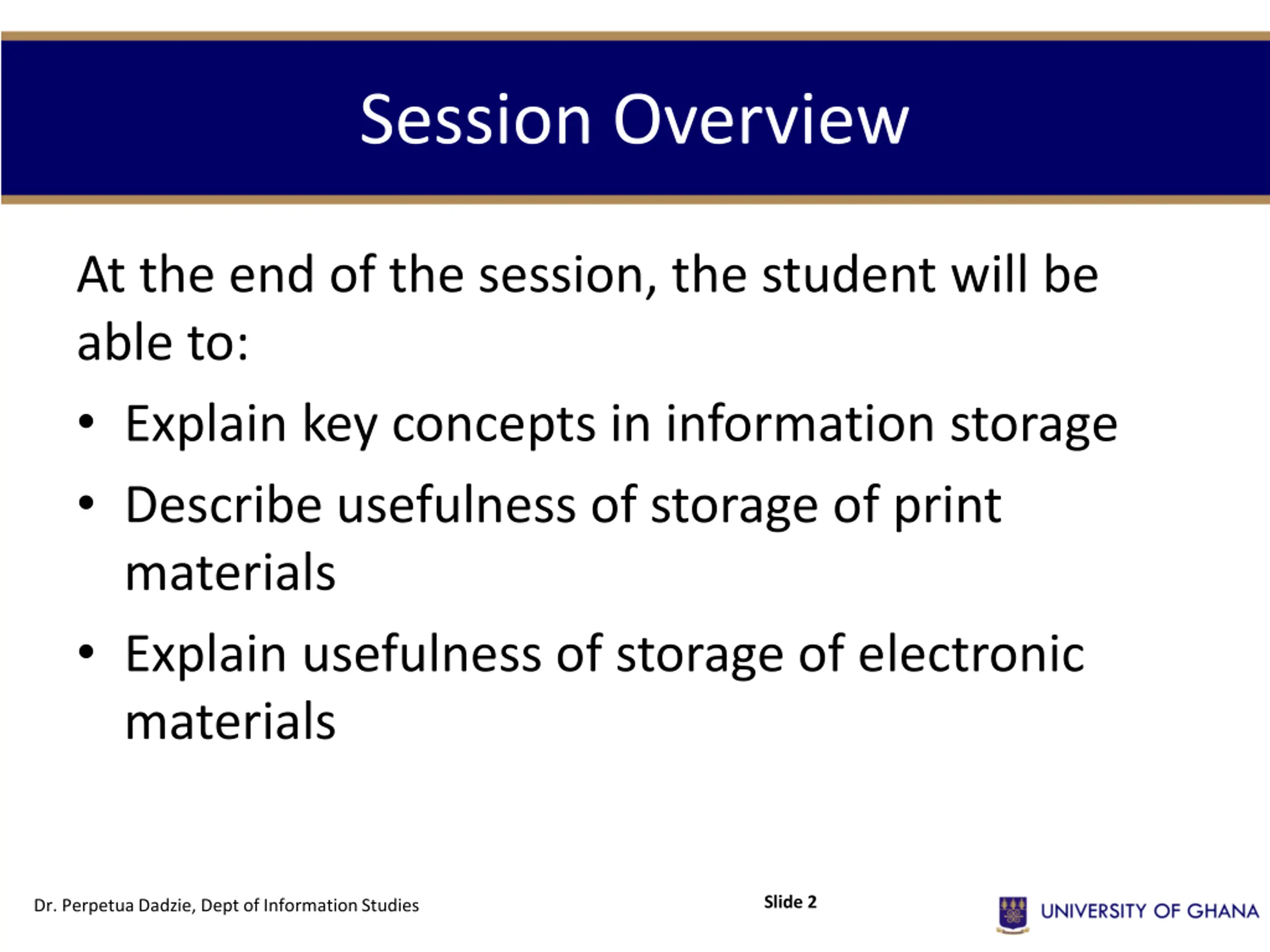 Session Overview

At the end of the session, the student will be able to:

• Explain key concepts in information storage
• Describe usefulness of storage of print materials
• Explain usefulness of storage of electronic materials

Dr. Perpetua Dadzie, Dept of Information Studies

Slide 2

UNIVERSITY OF GHANA